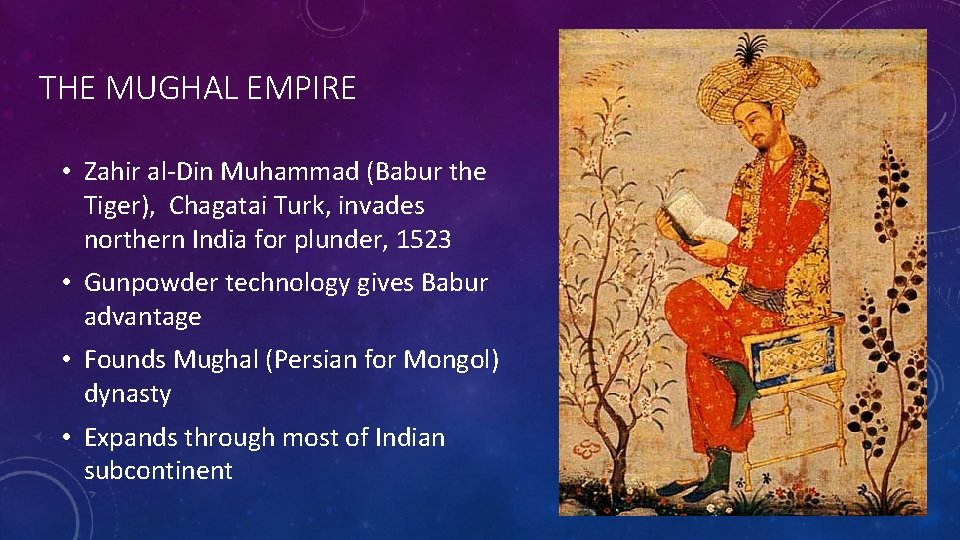 THE MUGHAL EMPIRE

• Zahir al-Din Muhammad (Babur the Tiger), Chagatai Turk, invades northern India for plunder, 1523

• Gunpowder technology gives Babur advantage

• Founds Mughal (Persian for Mongol) dynasty

• Expands through most of Indian subcontinent